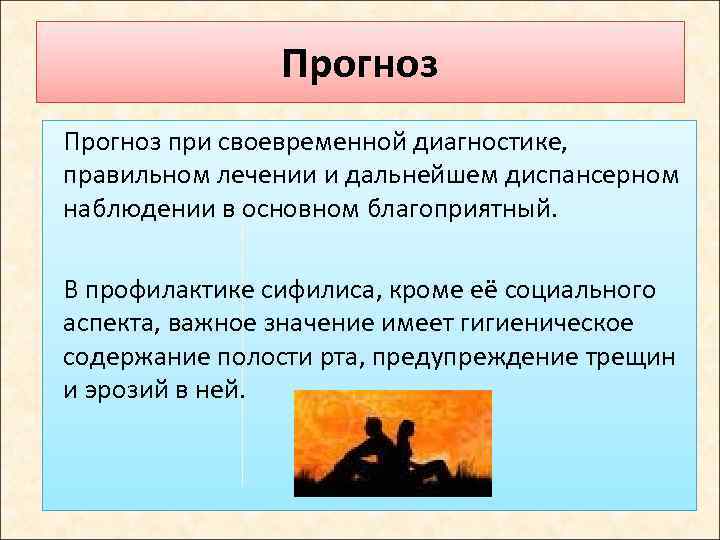 Прогноз

Прогноз при своевременной диагностике, правильном лечении и дальнейшем диспансерном наблюдении в основном благоприятный.

В профилактике сифилиса, кроме её социального аспекта, важное значение имеет гигиеническое содержание полости рта, предупреждение трещин и эрозий в ней.